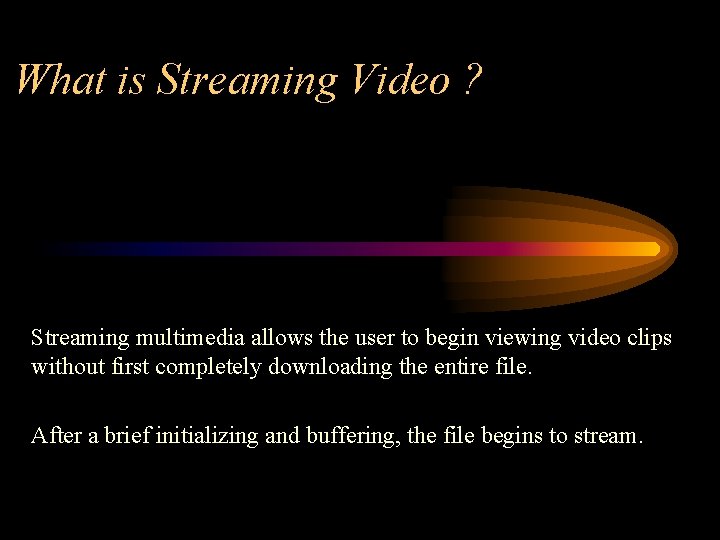 What is Streaming Video ?

Streaming multimedia allows the user to begin viewing video clips without first completely downloading the entire file.

After a brief initializing and buffering, the file begins to stream.